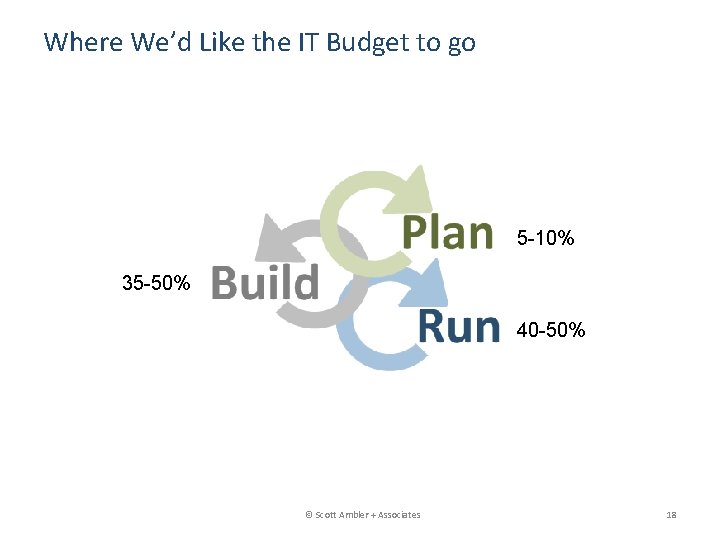 Where We'd Like the IT Budget to go

Plan 5-10%

35-50% Build

Run 40-50%

© Scott Ambler + Associates

18